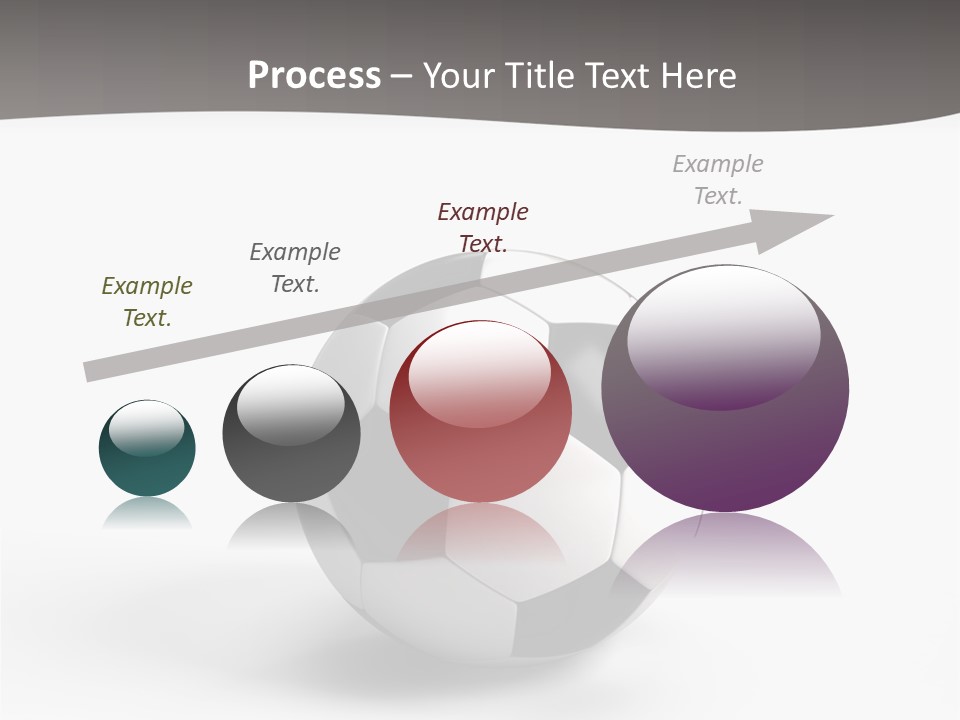 Process – Your Title Text Here

Example Text.

Example Text.

Example Text.

Example Text.